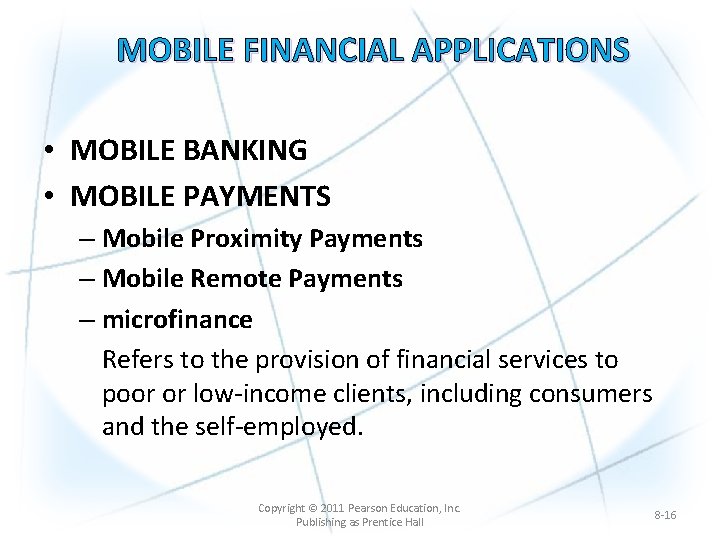 MOBILE FINANCIAL APPLICATIONS

• MOBILE BANKING
• MOBILE PAYMENTS
– Mobile Proximity Payments
– Mobile Remote Payments
– microfinance
Refers to the provision of financial services to poor or low-income clients, including consumers and the self-employed.

Copyright © 2011 Pearson Education, Inc.
Publishing as Prentice Hall

8-16